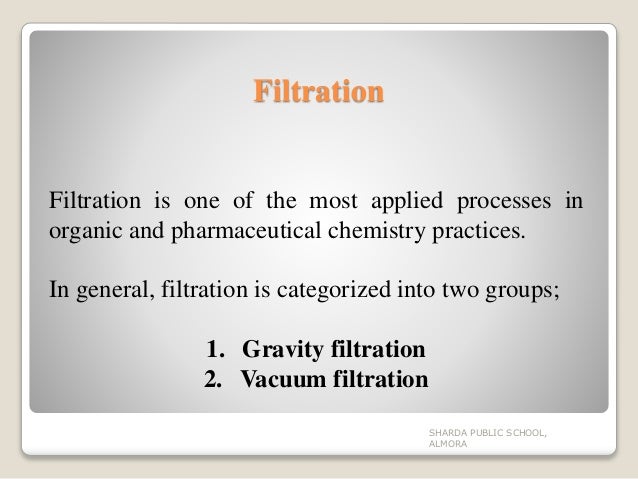 Filtration

Filtration is one of the most applied processes in organic and pharmaceutical chemistry practices.

In general, filtration is categorized into two groups;

1. Gravity filtration
2. Vacuum filtration

SHARDA PUBLIC SCHOOL, ALMORA